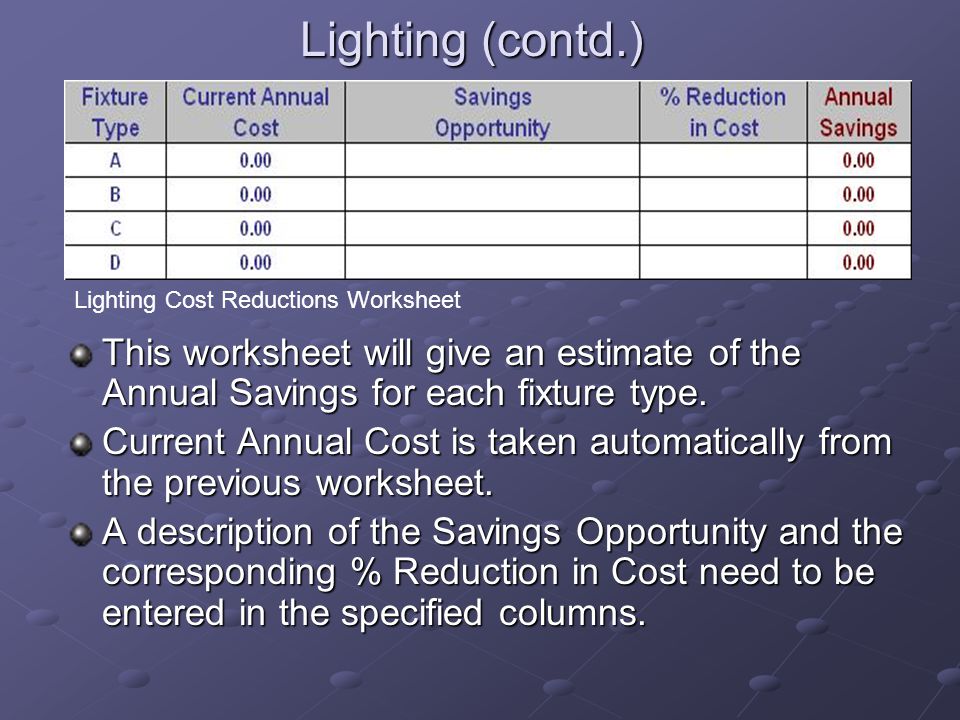 Lighting (contd.)

| Fixture Type | Current Annual Cost | Savings Opportunity | % Reduction in Cost | Annual Savings |
|---|---|---|---|---|
| A | 0.00 | | | 0.00 |
| B | 0.00 | | | 0.00 |
| C | 0.00 | | | 0.00 |
| D | 0.00 | | | 0.00 |

Lighting Cost Reductions Worksheet

This worksheet will give an estimate of the Annual Savings for each fixture type.

Current Annual Cost is taken automatically from the previous worksheet.

A description of the Savings Opportunity and the corresponding % Reduction in Cost need to be entered in the specified columns.